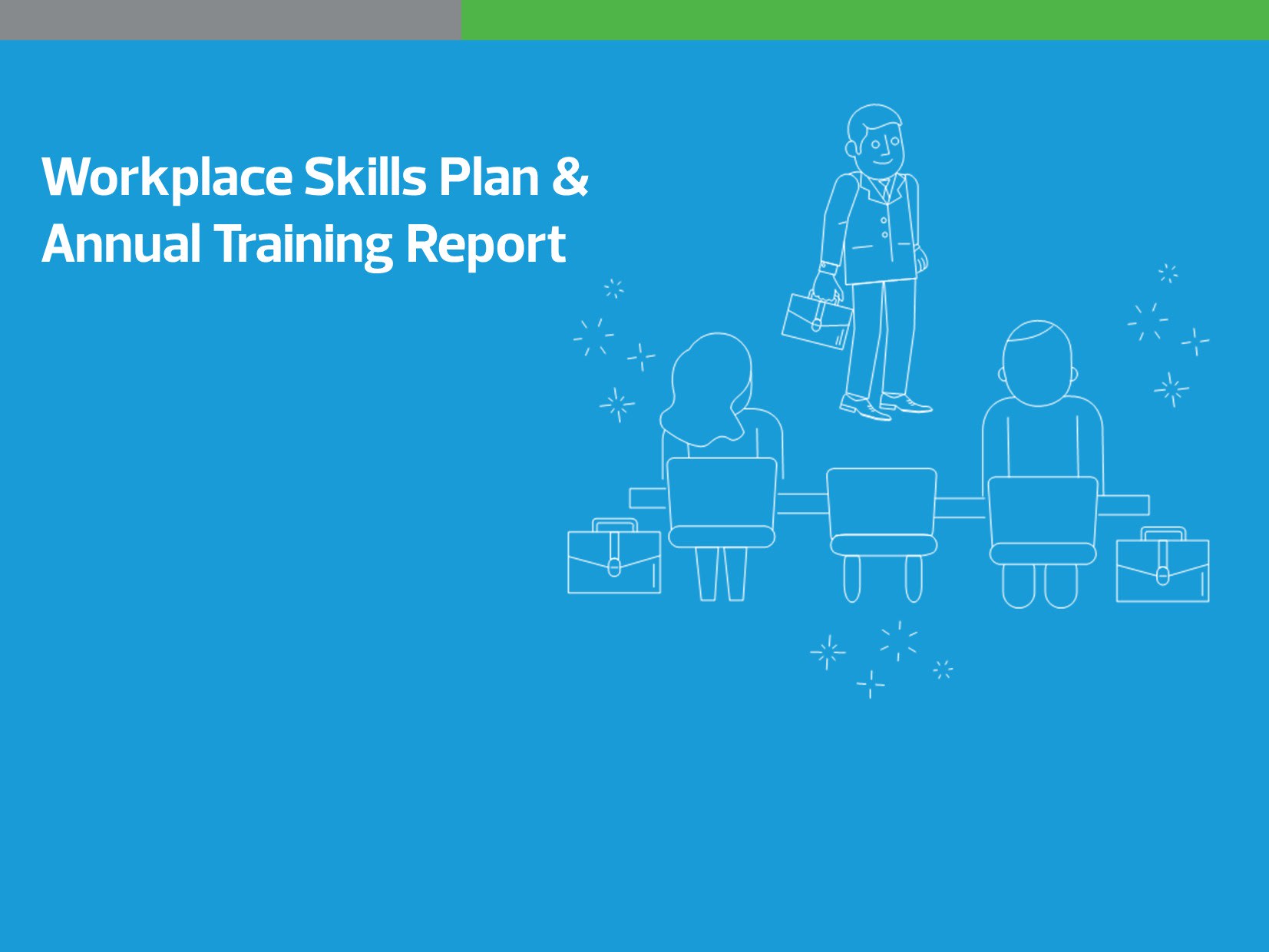 Workplace Skills Plan &
Annual Training Report